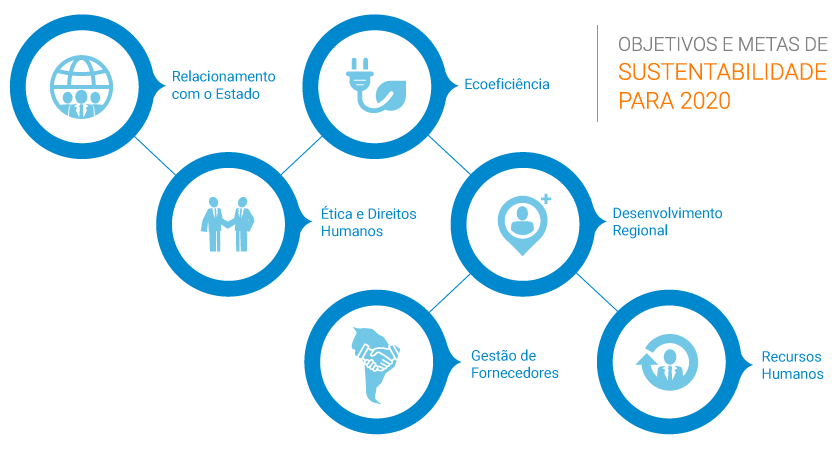 OBJETIVOS E METAS DE
SUSTENTABILIDADE
PARA 2020

Relacionamento com o Estado

Ecoeficiência

Ética e Direitos Humanos

Desenvolvimento Regional

Gestão de Fornecedores

Recursos Humanos